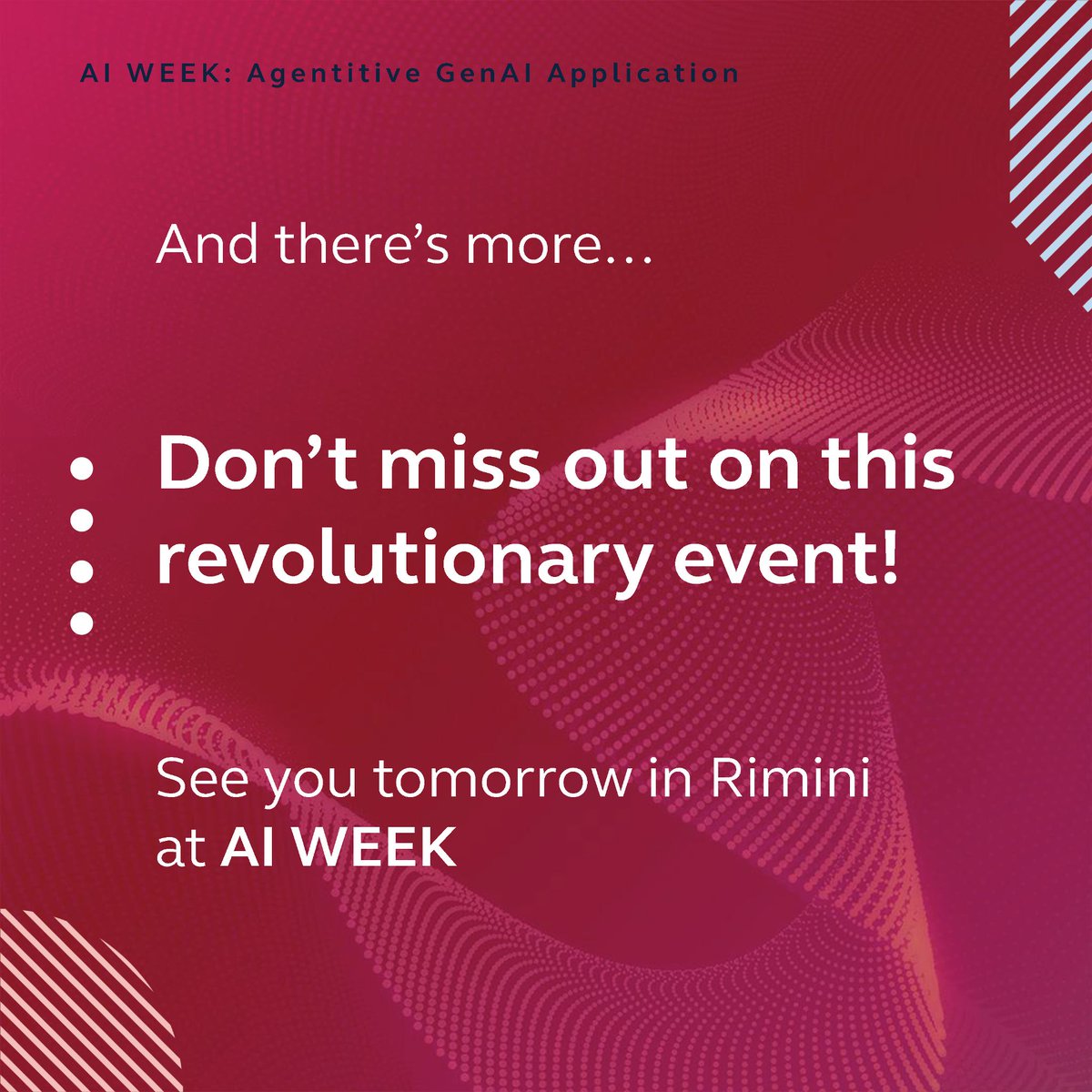 AI WEEK: Agentitive GenAI Application

And there's more…

Don't miss out on this revolutionary event!

See you tomorrow in Rimini at AI WEEK